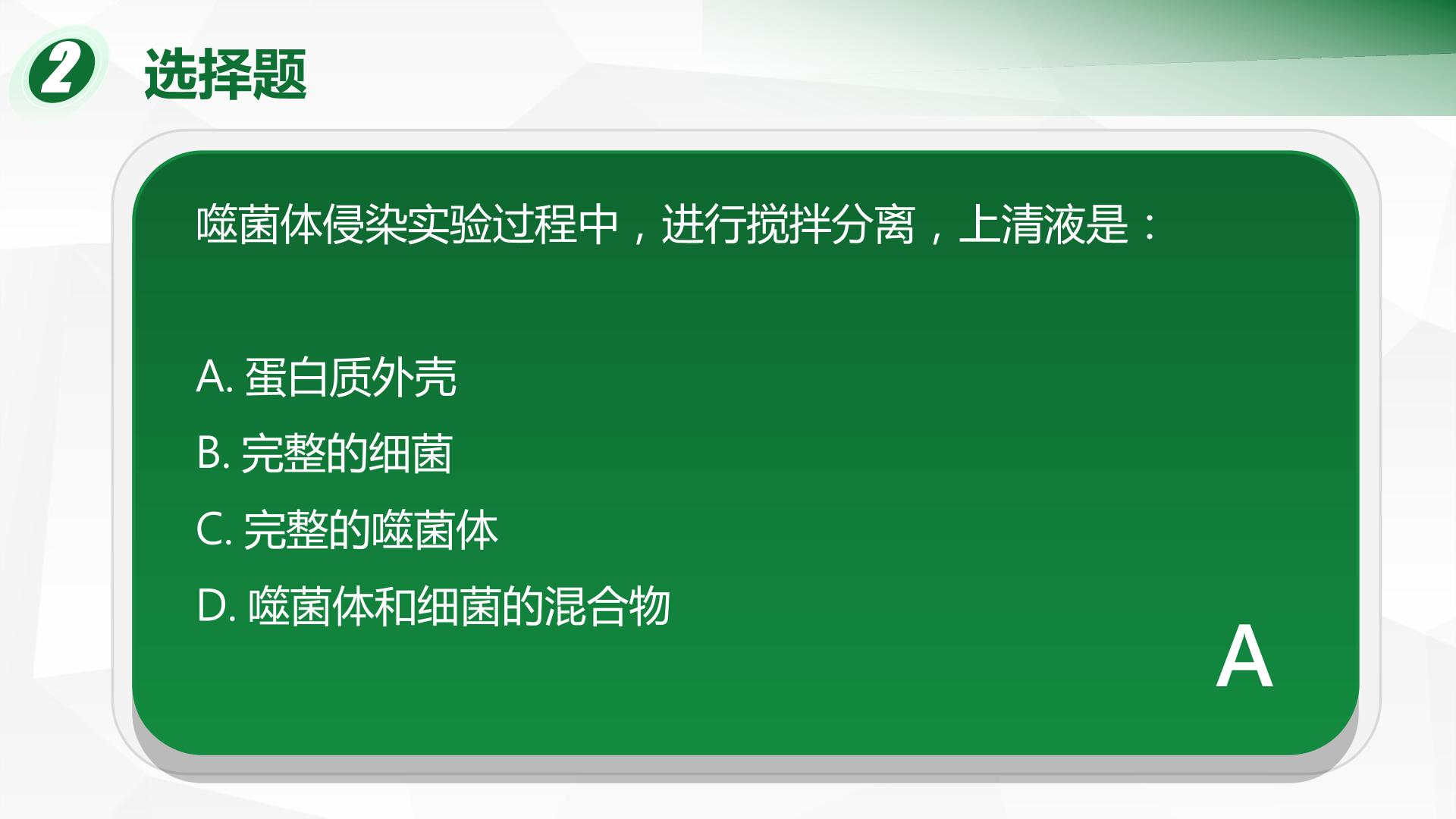 2 选择题

噬菌体侵染实验过程中，进行搅拌分离，上清液是：

A. 蛋白质外壳
B. 完整的细菌
C. 完整的噬菌体
D. 噬菌体和细菌的混合物

A